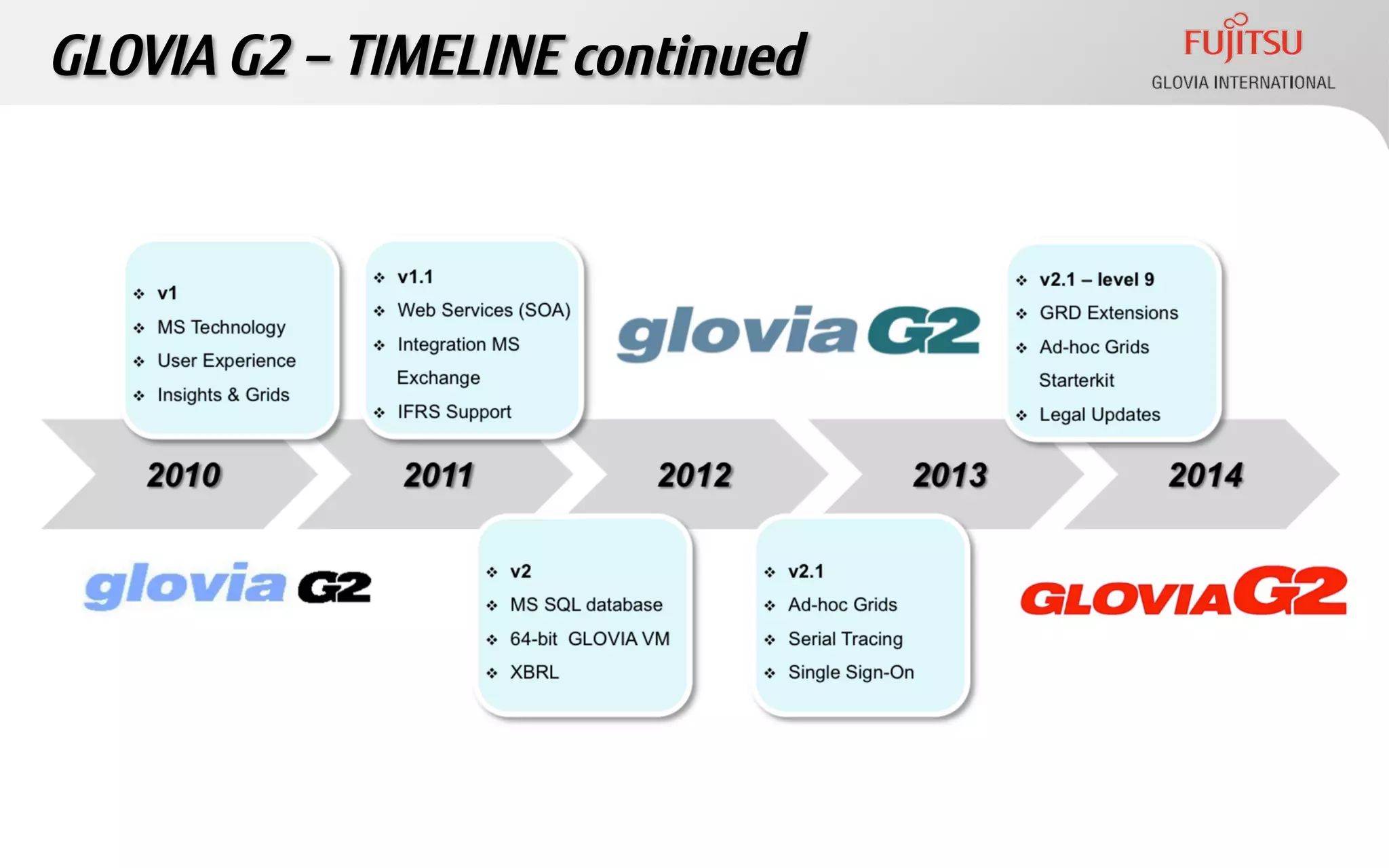 GLOVIA G2 – TIMELINE continued

FUJITSU
GLOVIA INTERNATIONAL

❖ v1
❖ MS Technology
❖ User Experience
❖ Insights & Grids

❖ v1.1
❖ Web Services (SOA)
❖ Integration MS Exchange
❖ IFRS Support

glovia G2

❖ v2.1 – level 9
❖ GRD Extensions
❖ Ad-hoc Grids Starterkit
❖ Legal Updates

2010

2011

2012

2013

2014

glovia G2

❖ v2
❖ MS SQL database
❖ 64-bit GLOVIA VM
❖ XBRL

❖ v2.1
❖ Ad-hoc Grids
❖ Serial Tracing
❖ Single Sign-On

GLOVIA G2